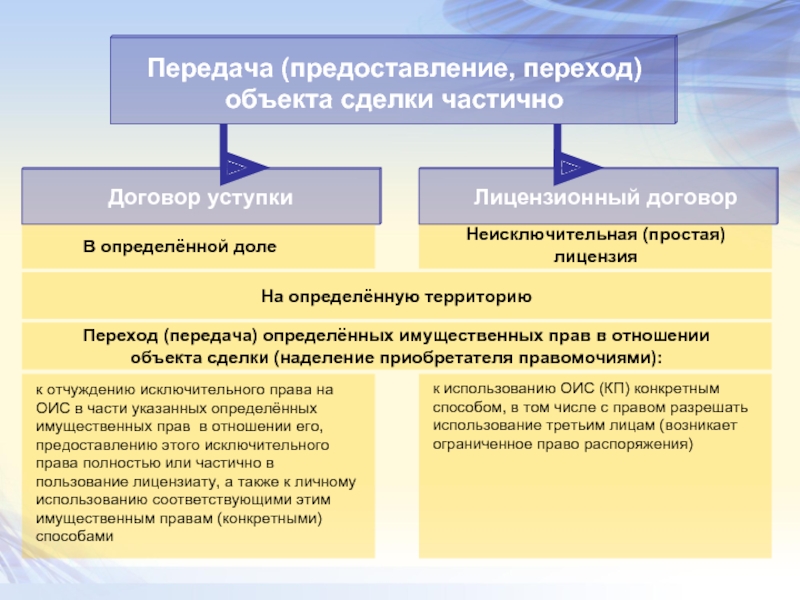 Передача (предоставление, переход) объекта сделки частично

Договор уступки

Лицензионный договор

В определённой доле

Неисключительная (простая) лицензия

На определённую территорию

Переход (передача) определённых имущественных прав в отношении объекта сделки (наделение приобретателя правомочиями):

к отчуждению исключительного права на ОИС в части указанных определённых имущественных прав в отношении его, предоставлению этого исключительного права полностью или частично в пользование лицензиату, а также к личному использованию соответствующими этим имущественным правам (конкретными) способами

к использованию ОИС (КП) конкретным способом, в том числе с правом разрешать использование третьим лицам (возникает ограниченное право распоряжения)